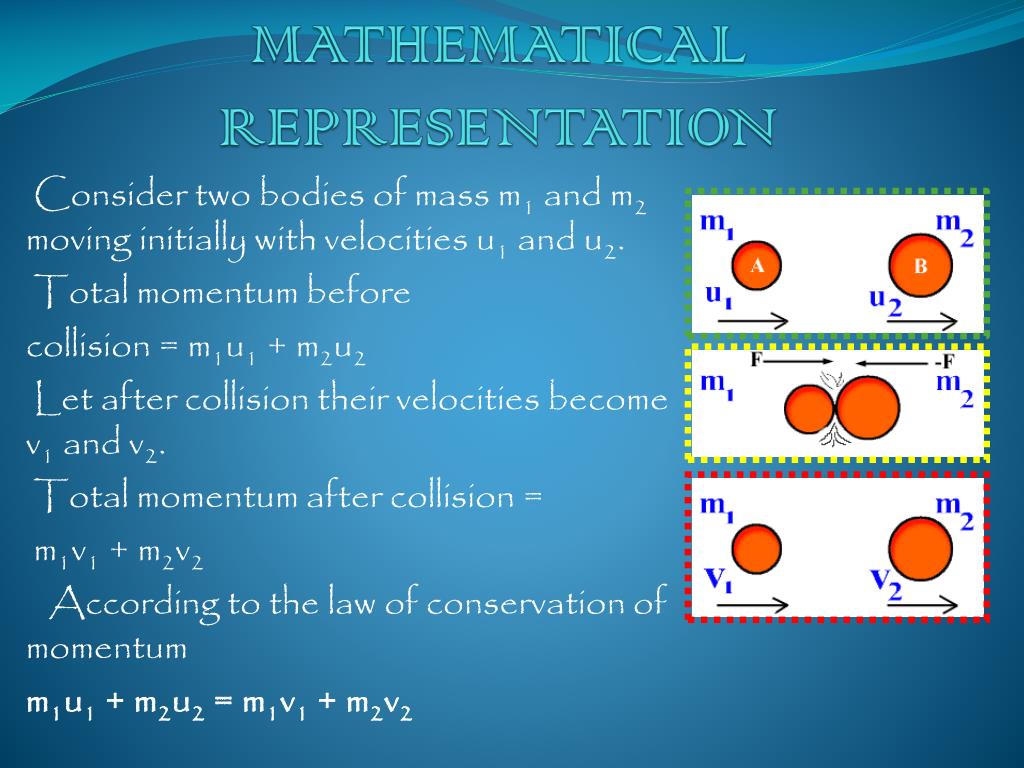 MATHEMATICAL REPRESENTATION

Consider two bodies of mass $m_1$ and $m_2$ moving initially with velocities $u_1$ and $u_2$.

Total momentum before collision = $m_1u_1 + m_2u_2$

Let after collision their velocities become $v_1$ and $v_2$.

Total momentum after collision = $m_1v_1 + m_2v_2$

According to the law of conservation of momentum

$m_1u_1 + m_2u_2 = m_1v_1 + m_2v_2$

$m_1$ $m_2$ A B $u_1$ $u_2$

F -F $m_1$ $m_2$

$m_1$ $m_2$ $v_1$ $v_2$